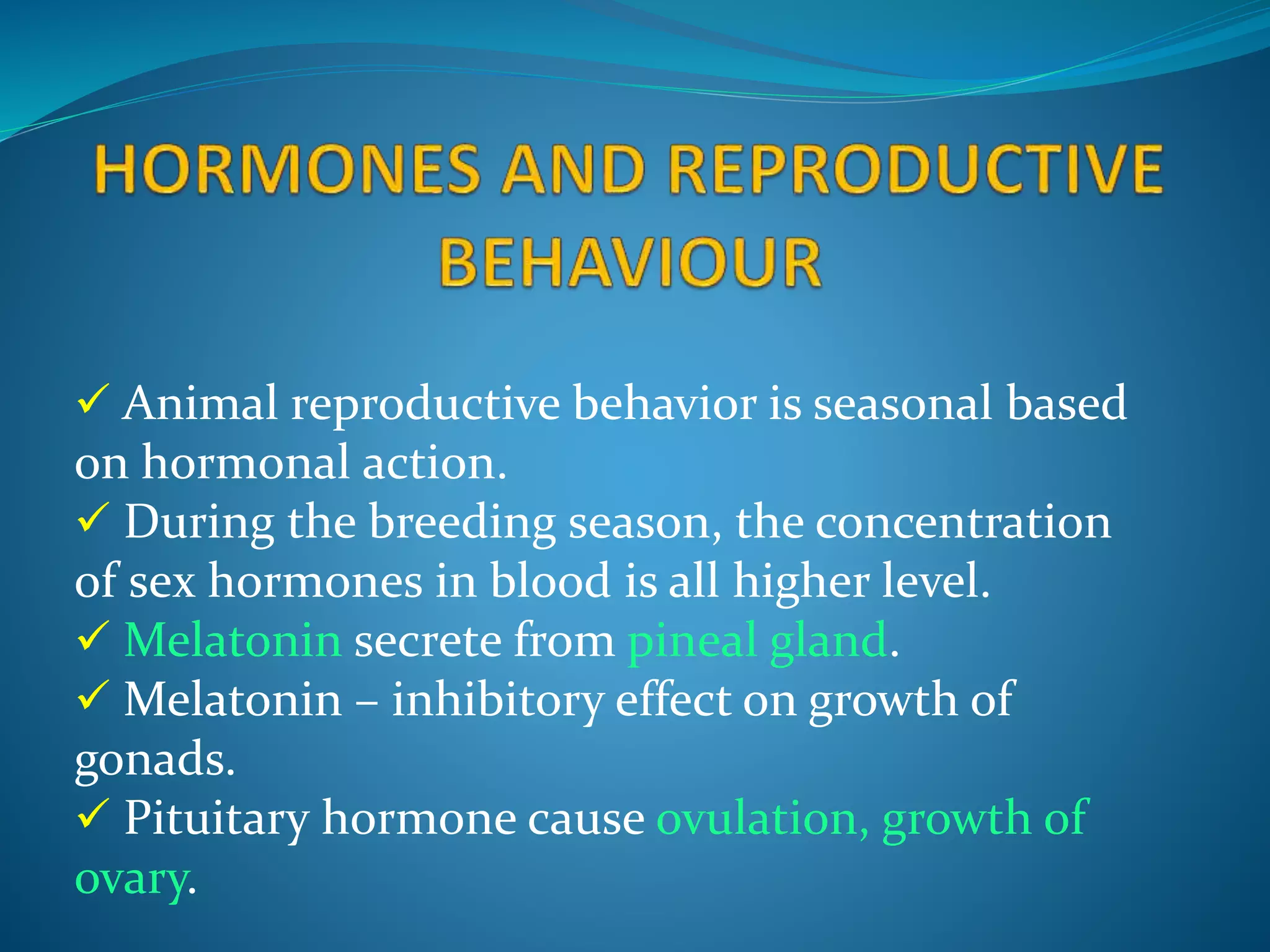 HORMONES AND REPRODUCTIVE BEHAVIOUR

✓ Animal reproductive behavior is seasonal based on hormonal action.
✓ During the breeding season, the concentration of sex hormones in blood is all higher level.
✓ Melatonin secrete from pineal gland.
✓ Melatonin – inhibitory effect on growth of gonads.
✓ Pituitary hormone cause ovulation, growth of ovary.